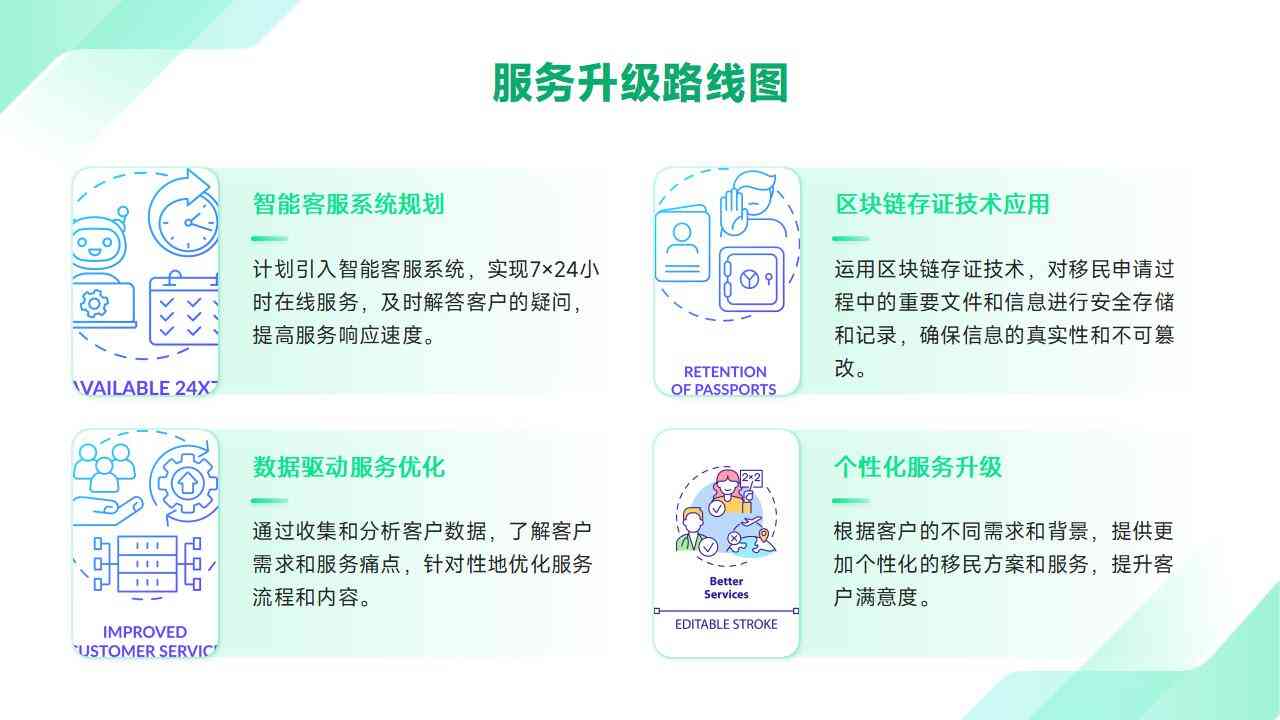 服务升级路线图

AVAILABLE 24X7

智能客服系统规划

计划引入智能客服系统，实现7×24小时在线服务，及时解答客户的疑问，提高服务响应速度。

RETENTION OF PASSPORTS

区块链存证技术应用

运用区块链存证技术，对移民申请过程中的重要文件和信息进行安全存储和记录，确保信息的真实性和不可篡改。

IMPROVED CUSTOMER SERVICE

数据驱动服务优化

通过收集和分析客户数据，了解客户需求和服务痛点，针对性地优化服务流程和内容。

2×2

Better Services

EDITABLE STROKE

个性化服务升级

根据客户的不同需求和背景，提供更加个性化的移民方案和服务，提升客户满意度。